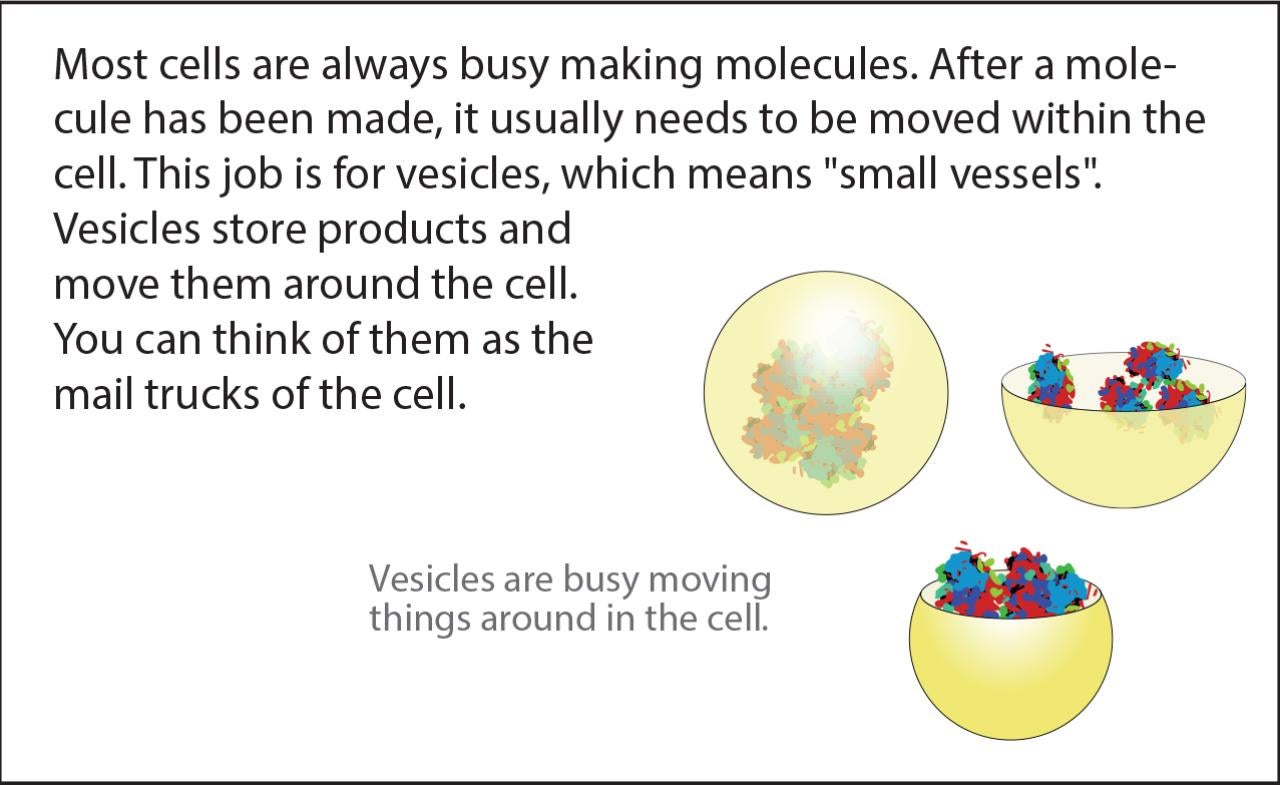 Most cells are always busy making molecules. After a molecule has been made, it usually needs to be moved within the cell. This job is for vesicles, which means "small vessels". Vesicles store products and move them around the cell. You can think of them as the mail trucks of the cell.

Vesicles are busy moving things around in the cell.